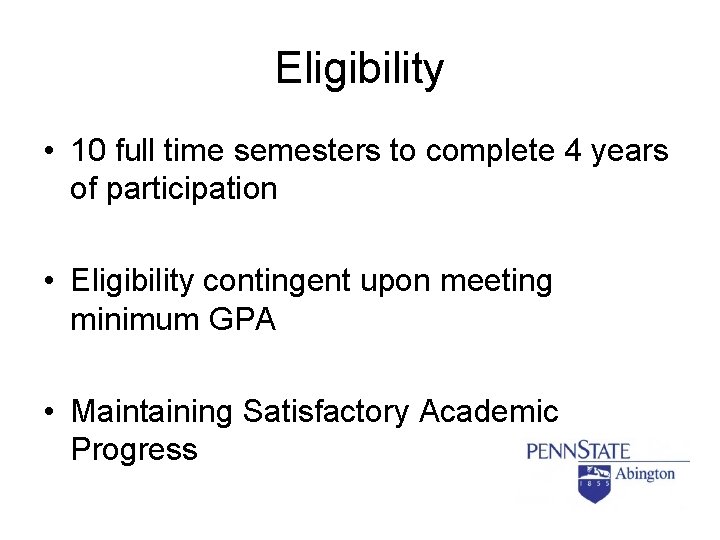 Eligibility

• 10 full time semesters to complete 4 years of participation

• Eligibility contingent upon meeting minimum GPA

• Maintaining Satisfactory Academic Progress

PENNSTATE
1855
Abington